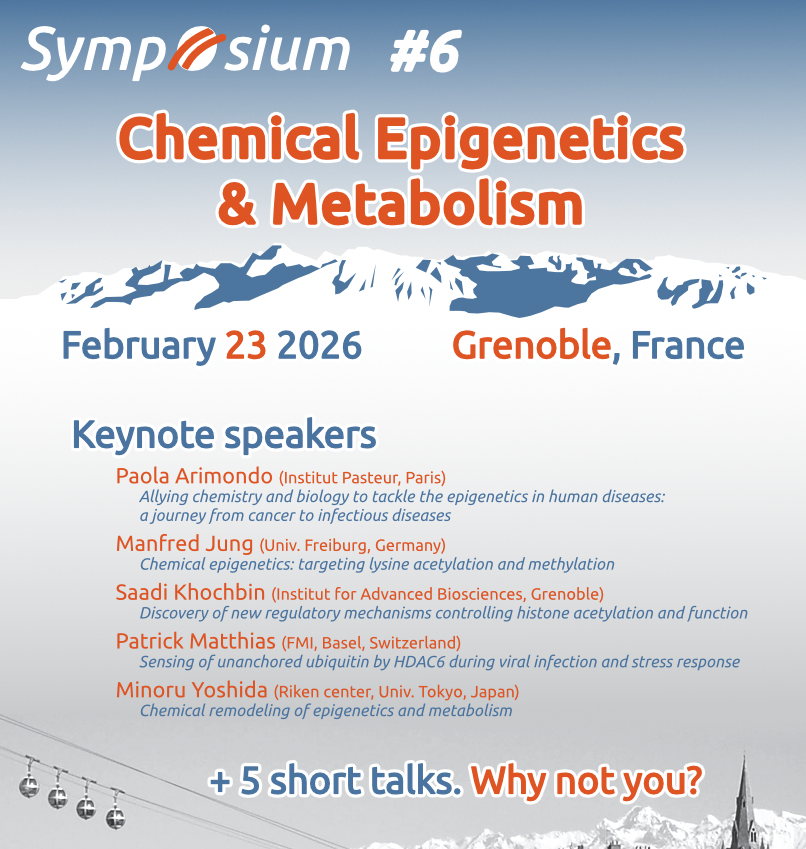 Symposium #6

Chemical Epigenetics & Metabolism

February 23 2026 Grenoble, France

Keynote speakers

Paola Arimondo (Institut Pasteur, Paris)
Allying chemistry and biology to tackle the epigenetics in human diseases: a journey from cancer to infectious diseases

Manfred Jung (Univ. Freiburg, Germany)
Chemical epigenetics: targeting lysine acetylation and methylation

Saadi Khochbin (Institut for Advanced Biosciences, Grenoble)
Discovery of new regulatory mechanisms controlling histone acetylation and function

Patrick Matthias (FMI, Basel, Switzerland)
Sensing of unanchored ubiquitin by HDAC6 during viral infection and stress response

Minoru Yoshida (Riken center, Univ. Tokyo, Japan)
Chemical remodeling of epigenetics and metabolism

+ 5 short talks. Why not you?